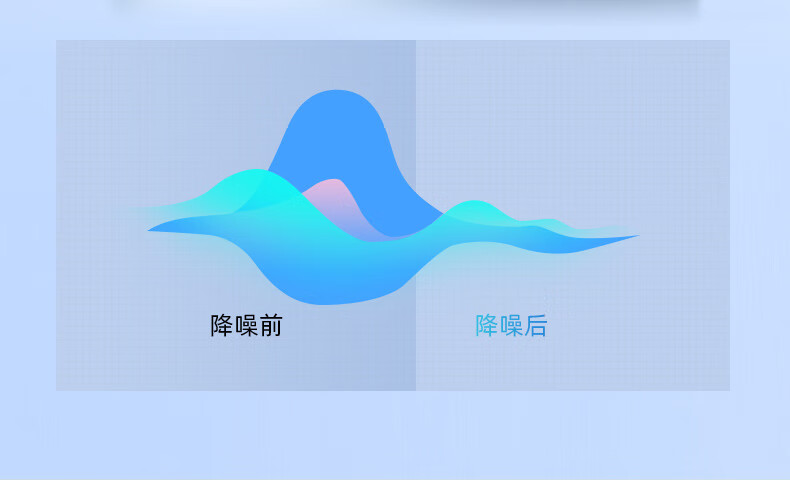 降噪前

降噪后